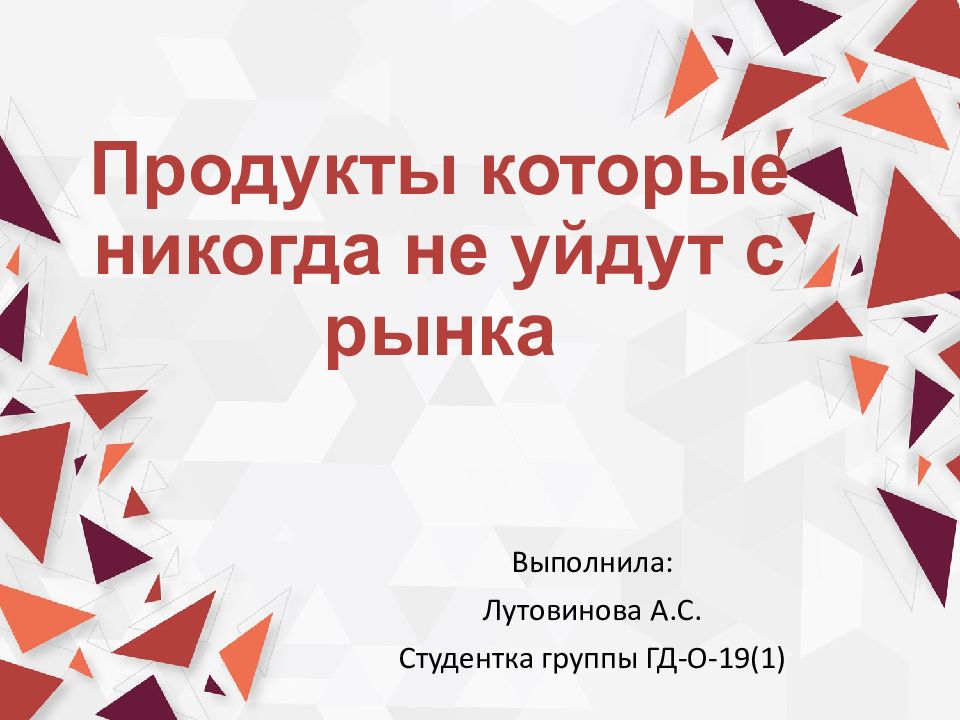 Продукты которые никогда не уйдут с рынка

Выполнила:
Лутовинова А.С.
Студентка группы ГД-О-19(1)